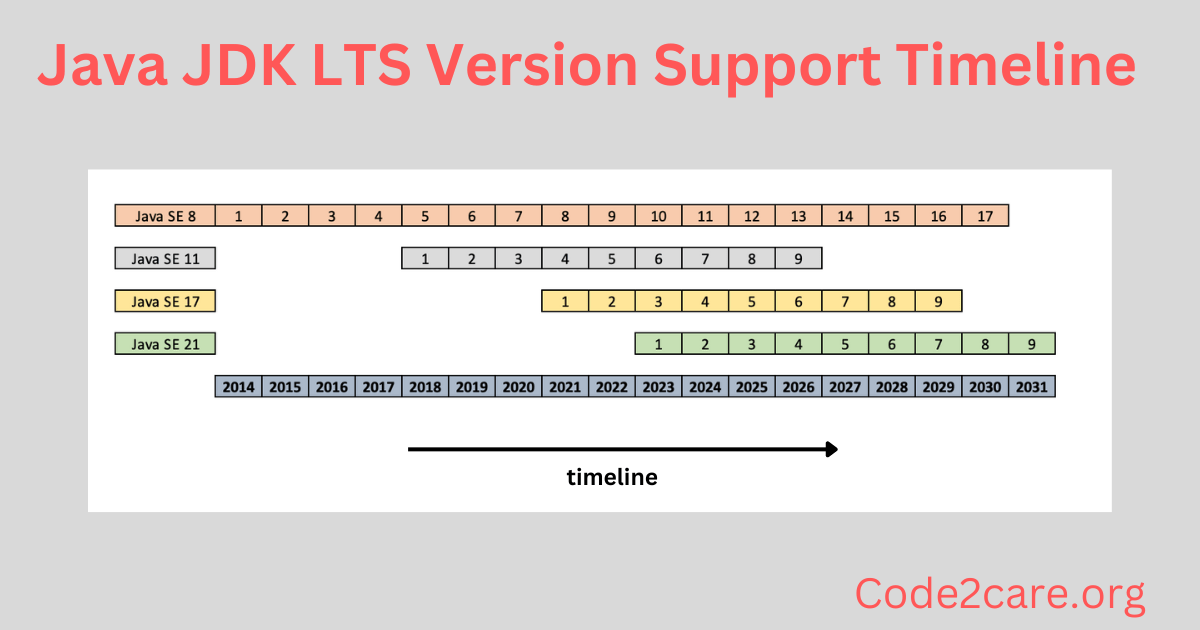 Java JDK LTS Version Support Timeline

| Java SE 8 | 1 | 2 | 3 | 4 | 5 | 6 | 7 | 8 | 9 | 10 | 11 | 12 | 13 | 14 | 15 | 16 | 17 | |
|---|---|---|---|---|---|---|---|---|---|---|---|---|---|---|---|---|---|---|
| Java SE 11 | | | | | 1 | 2 | 3 | 4 | 5 | 6 | 7 | 8 | 9 | | | | | |
| Java SE 17 | | | | | | | | 1 | 2 | 3 | 4 | 5 | 6 | 7 | 8 | 9 | | |
| Java SE 21 | | | | | | | | | | 1 | 2 | 3 | 4 | 5 | 6 | 7 | 8 | 9 |
| | 2014 | 2015 | 2016 | 2017 | 2018 | 2019 | 2020 | 2021 | 2022 | 2023 | 2024 | 2025 | 2026 | 2027 | 2028 | 2029 | 2030 | 2031 |

timeline

Code2care.org